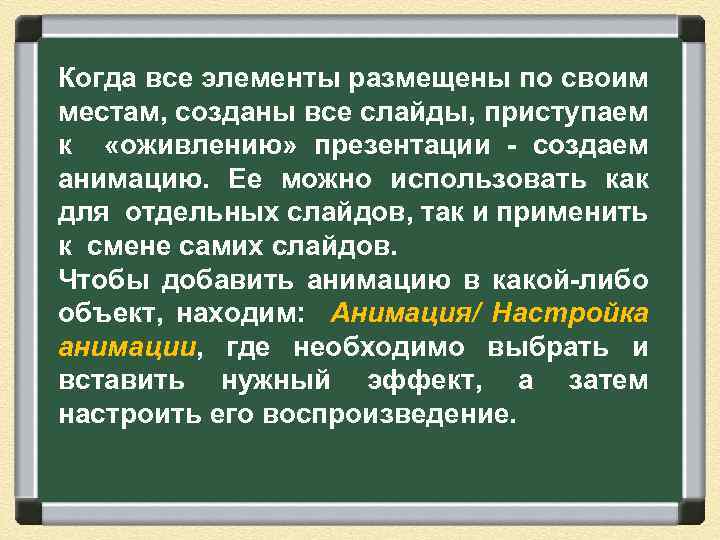 Когда все элементы размещены по своим местам, созданы все слайды, приступаем к «оживлению» презентации - создаем анимацию. Ее можно использовать как для отдельных слайдов, так и применить к смене самих слайдов.
Чтобы добавить анимацию в какой-либо объект, находим: Анимация/ Настройка анимации, где необходимо выбрать и вставить нужный эффект, а затем настроить его воспроизведение.